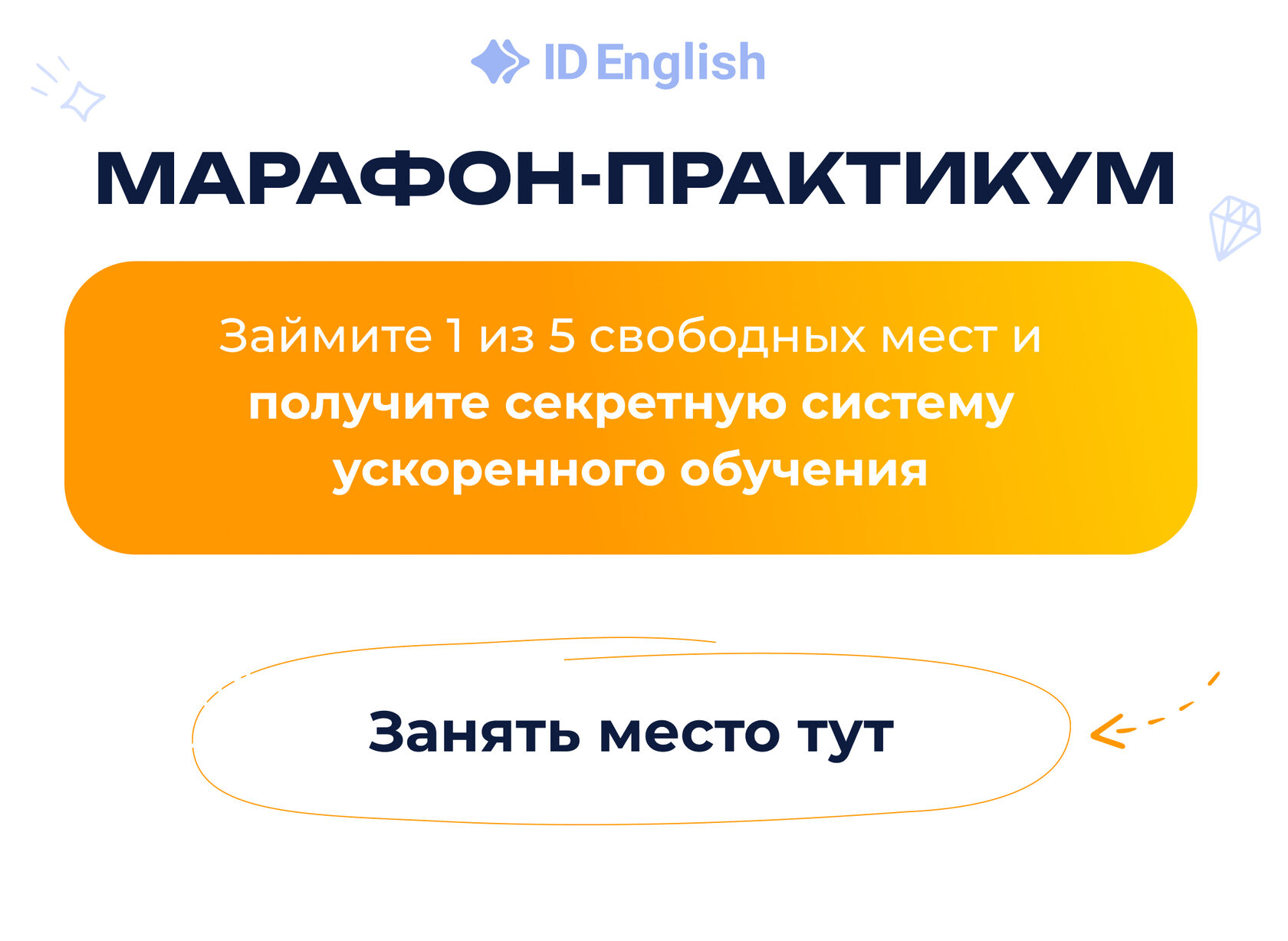 ID English

МАРАФОН-ПРАКТИКУМ

Займите 1 из 5 свободных мест и получите секретную систему ускоренного обучения

Занять место тут